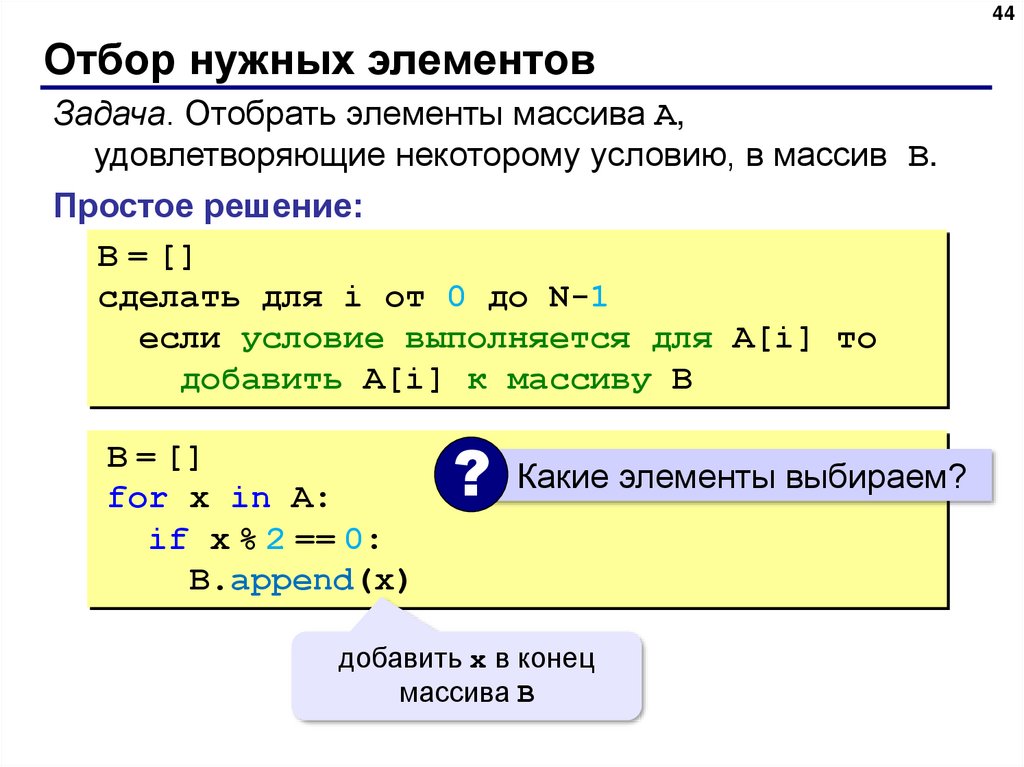 44

Отбор нужных элементов

Задача. Отобрать элементы массива A, удовлетворяющие некоторому условию, в массив B.

Простое решение:

B = []
сделать для i от 0 до N-1
  если условие выполняется для A[i] то
    добавить A[i] к массиву B

B = []
for x in A:
  if x % 2 == 0:
    B.append(x)

?

Какие элементы выбираем?

добавить x в конец массива B